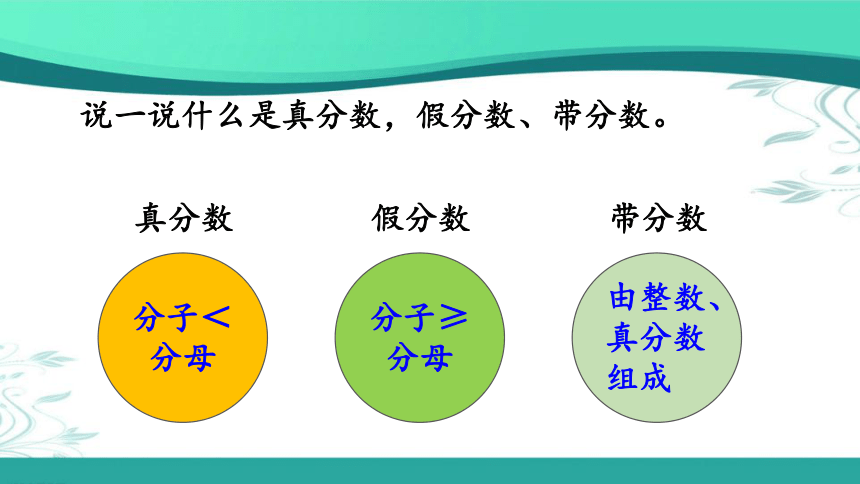 说一说什么是真分数，假分数、带分数。

真分数

分子＜分母

假分数

分子≥分母

带分数

由整数、真分数组成